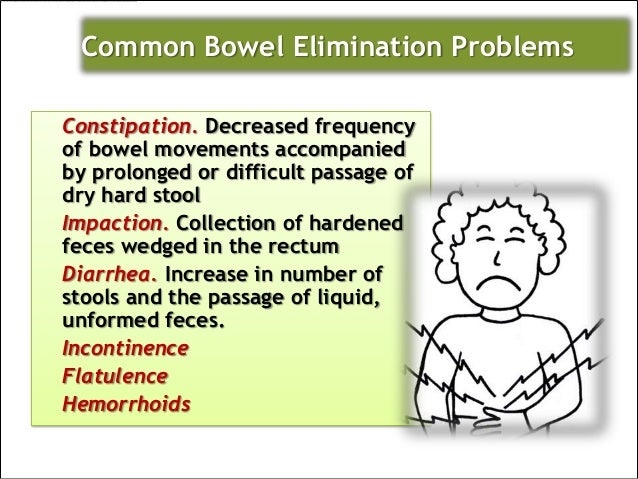 Common Bowel Elimination Problems

Constipation. Decreased frequency of bowel movements accompanied by prolonged or difficult passage of dry hard stool

Impaction. Collection of hardened feces wedged in the rectum

Diarrhea. Increase in number of stools and the passage of liquid, unformed feces.

Incontinence

Flatulence

Hemorrhoids